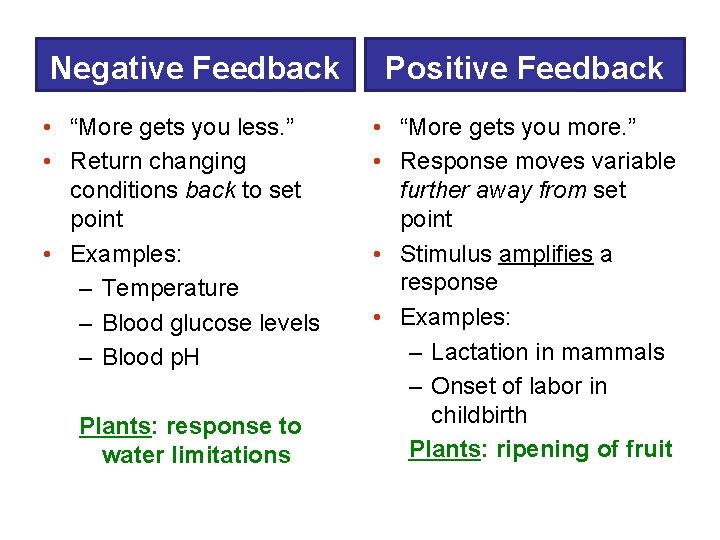 Negative Feedback

• "More gets you less."
• Return changing conditions back to set point
• Examples:
- Temperature
- Blood glucose levels
- Blood pH

Plants: response to water limitations

Positive Feedback

• "More gets you more."
• Response moves variable further away from set point
• Stimulus amplifies a response
• Examples:
- Lactation in mammals
- Onset of labor in childbirth

Plants: ripening of fruit